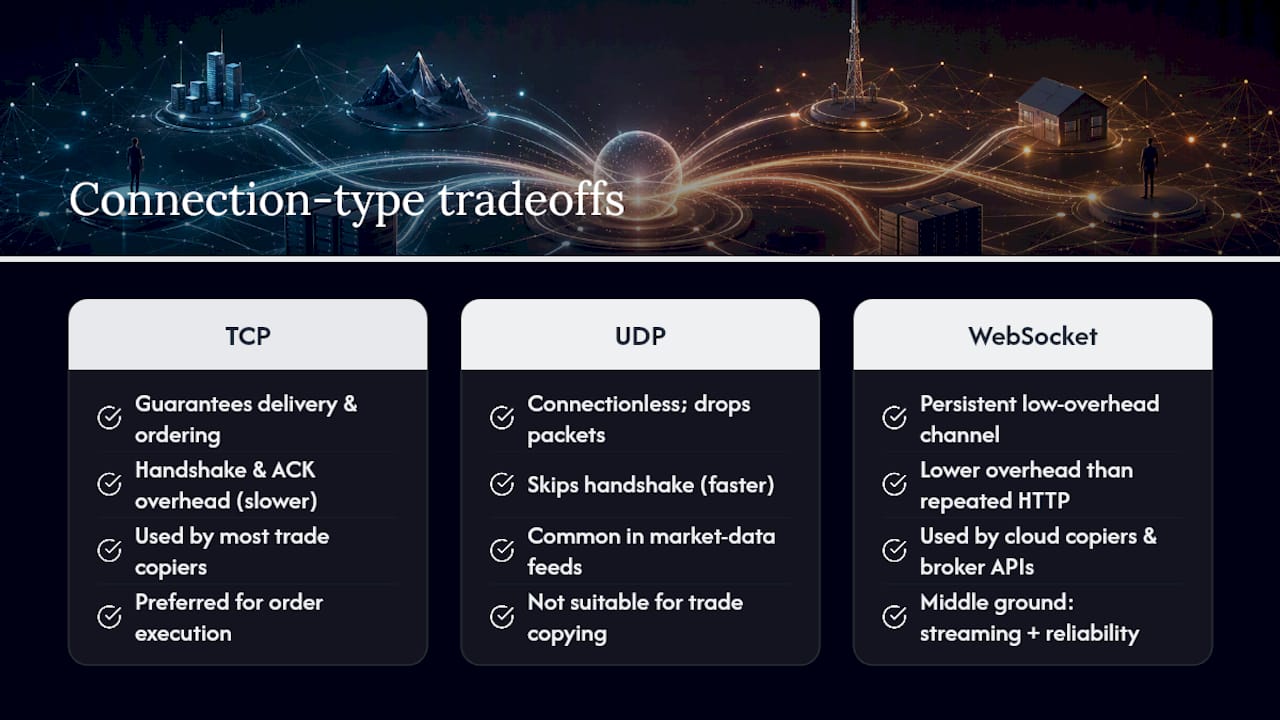 Connection-type tradeoffs

TCP

Guarantees delivery & ordering

Handshake & ACK overhead (slower)

Used by most trade copiers

Preferred for order execution

UDP

Connectionless; drops packets

Skips handshake (faster)

Common in market-data feeds

Not suitable for trade copying

WebSocket

Persistent low-overhead channel

Lower overhead than repeated HTTP

Used by cloud copiers & broker APIs

Middle ground: streaming + reliability